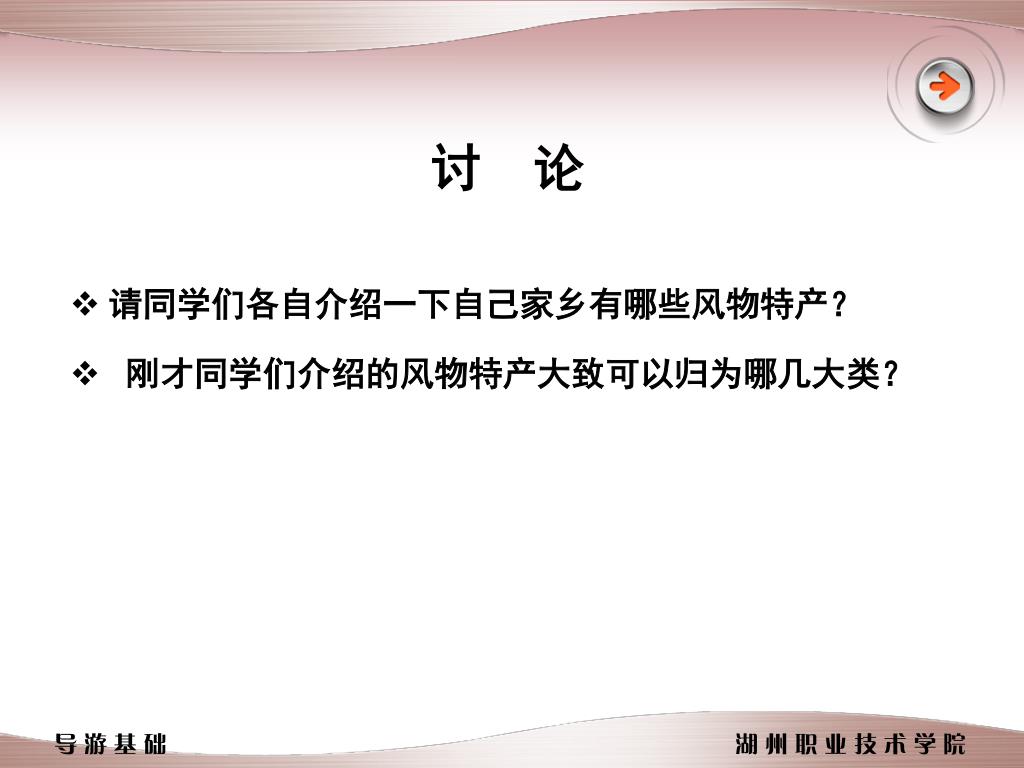 讨　论

❖ 请同学们各自介绍一下自己家乡有哪些风物特产？

❖ 刚才同学们介绍的风物特产大致可以归为哪几大类？

导游基础

湖州职业技术学院